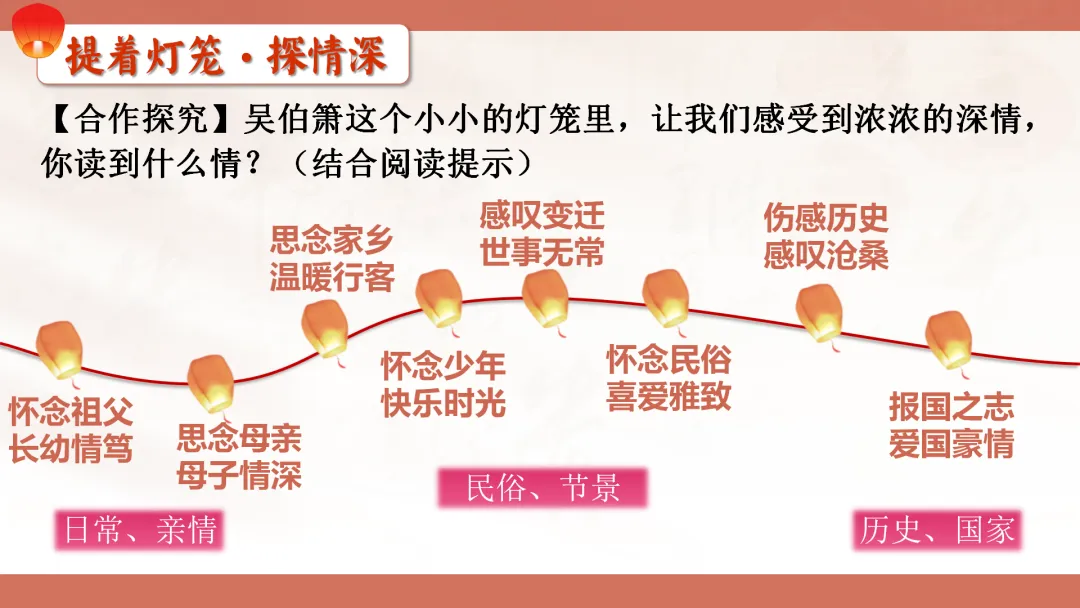 提着灯笼·探情深

【合作探究】吴伯箫这个小小的灯笼里，让我们感受到浓浓的深情，你读到什么情？（结合阅读提示）

怀念祖父
长幼情笃

思念母亲
母子情深

思念家乡
温暖行客

怀念少年
快乐时光

感叹变迁
世事无常

怀念民俗
喜爱雅致

伤感历史
感叹沧桑

报国之志
爱国豪情

日常、亲情

民俗、节景

历史、国家